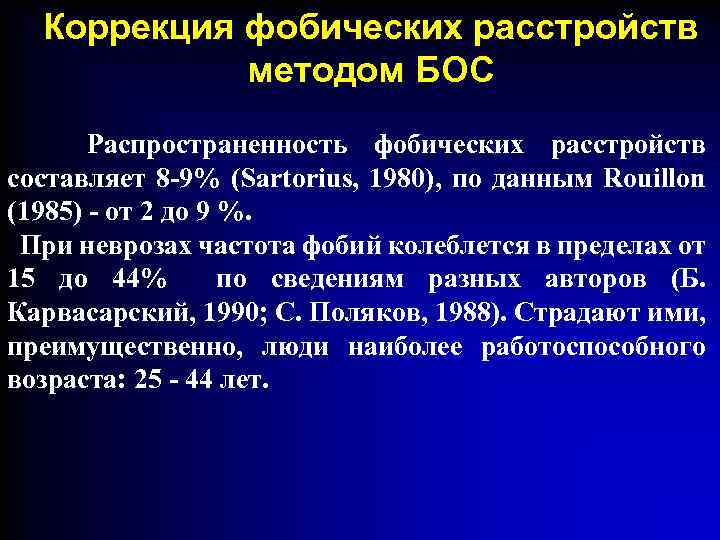 Коррекция фобических расстройств методом БОС

Распространенность фобических расстройств составляет 8-9% (Sartorius, 1980), по данным Rouillon (1985) - от 2 до 9 %.

При неврозах частота фобий колеблется в пределах от 15 до 44% по сведениям разных авторов (Б. Карвасарский, 1990; С. Поляков, 1988). Страдают ими, преимущественно, люди наиболее работоспособного возраста: 25 - 44 лет.